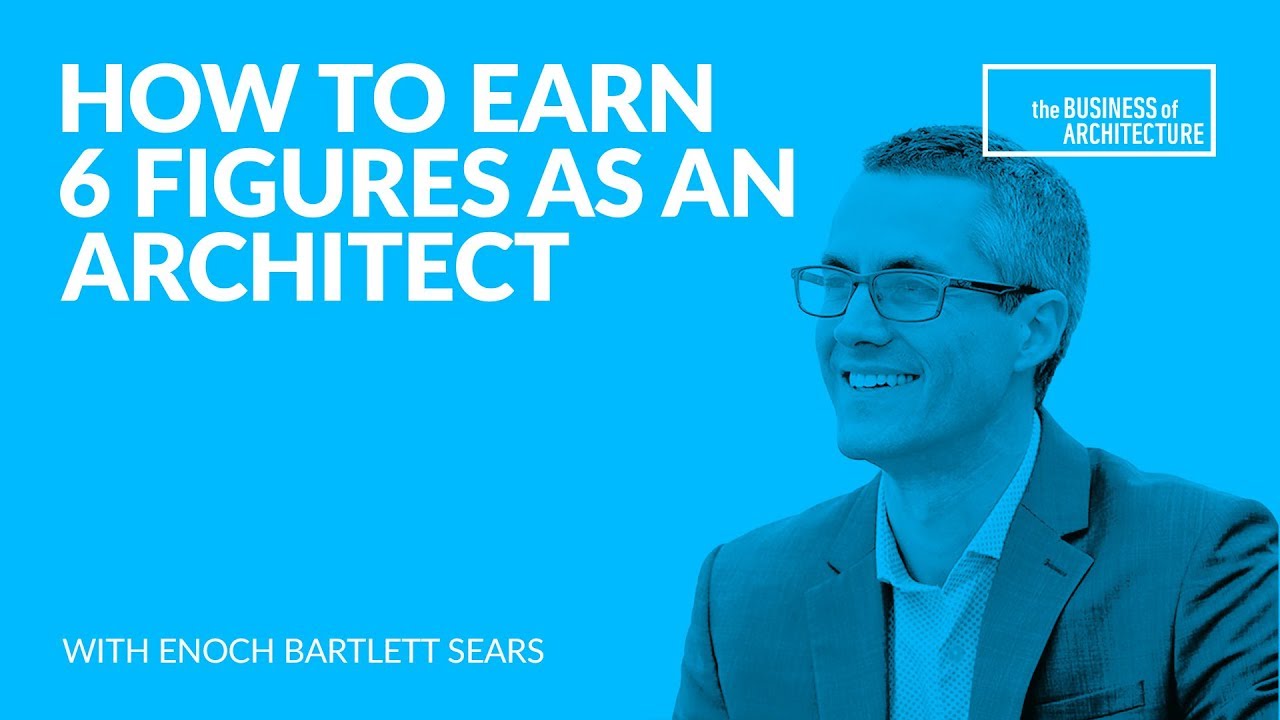 HOW TO EARN 6 FIGURES AS AN ARCHITECT

the BUSINESS of ARCHITECTURE

WITH ENOCH BARTLETT SEARS